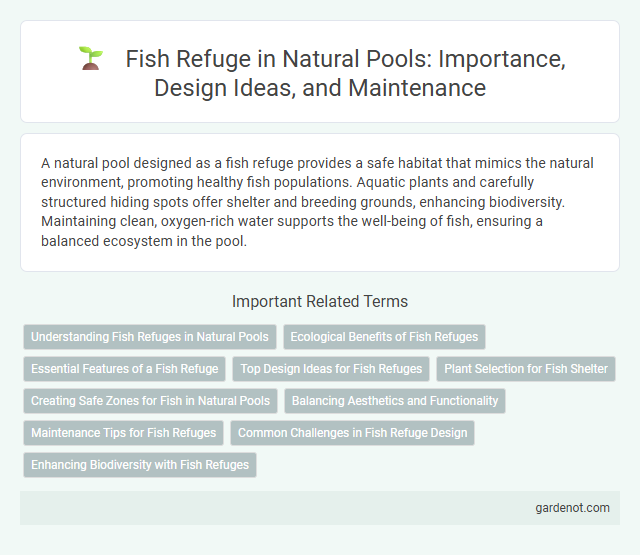 Fish Refuge in Natural Pools: Importance, Design Ideas, and Maintenance

A natural pool designed as a fish refuge provides a safe habitat that mimics the natural environment, promoting healthy fish populations. Aquatic plants and carefully structured hiding spots offer shelter and breeding grounds, enhancing biodiversity. Maintaining clean, oxygen-rich water supports the well-being of fish, ensuring a balanced ecosystem in the pool.

Important Related Terms

Understanding Fish Refuges in Natural Pools

Ecological Benefits of Fish Refuges

Essential Features of a Fish Refuge

Top Design Ideas for Fish Refuges

Plant Selection for Fish Shelter

Creating Safe Zones for Fish in Natural Pools

Balancing Aesthetics and Functionality

Maintenance Tips for Fish Refuges

Common Challenges in Fish Refuge Design

Enhancing Biodiversity with Fish Refuges

gardenot.com